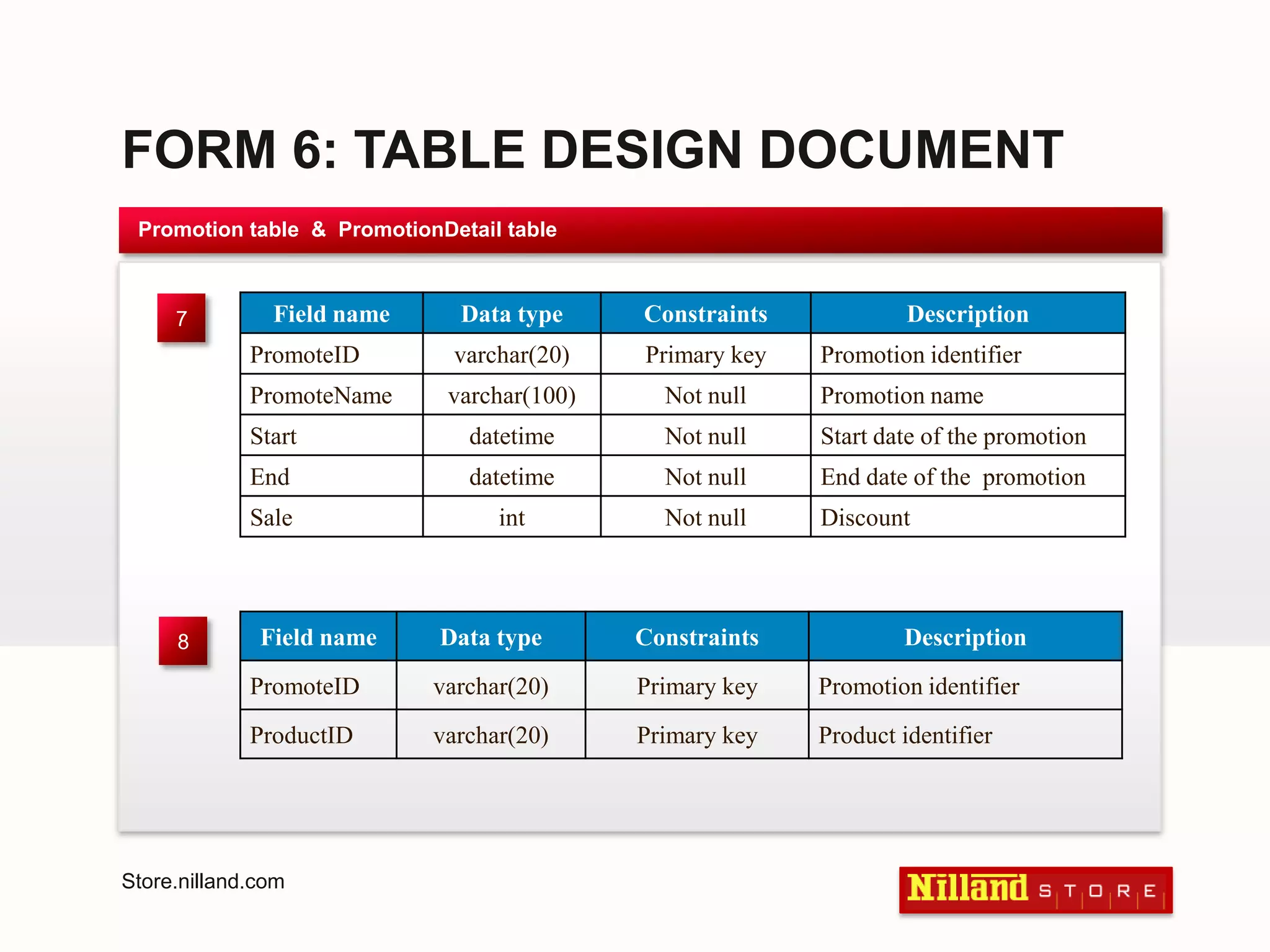 FORM 6: TABLE DESIGN DOCUMENT

Promotion table & PromotionDetail table

7

| Field name | Data type | Constraints | Description |
|---|---|---|---|
| PromoteID | varchar(20) | Primary key | Promotion identifier |
| PromoteName | varchar(100) | Not null | Promotion name |
| Start | datetime | Not null | Start date of the promotion |
| End | datetime | Not null | End date of the promotion |
| Sale | int | Not null | Discount |

8

| Field name | Data type | Constraints | Description |
|---|---|---|---|
| PromoteID | varchar(20) | Primary key | Promotion identifier |
| ProductID | varchar(20) | Primary key | Product identifier |

Store.nilland.com

Nilland STORE